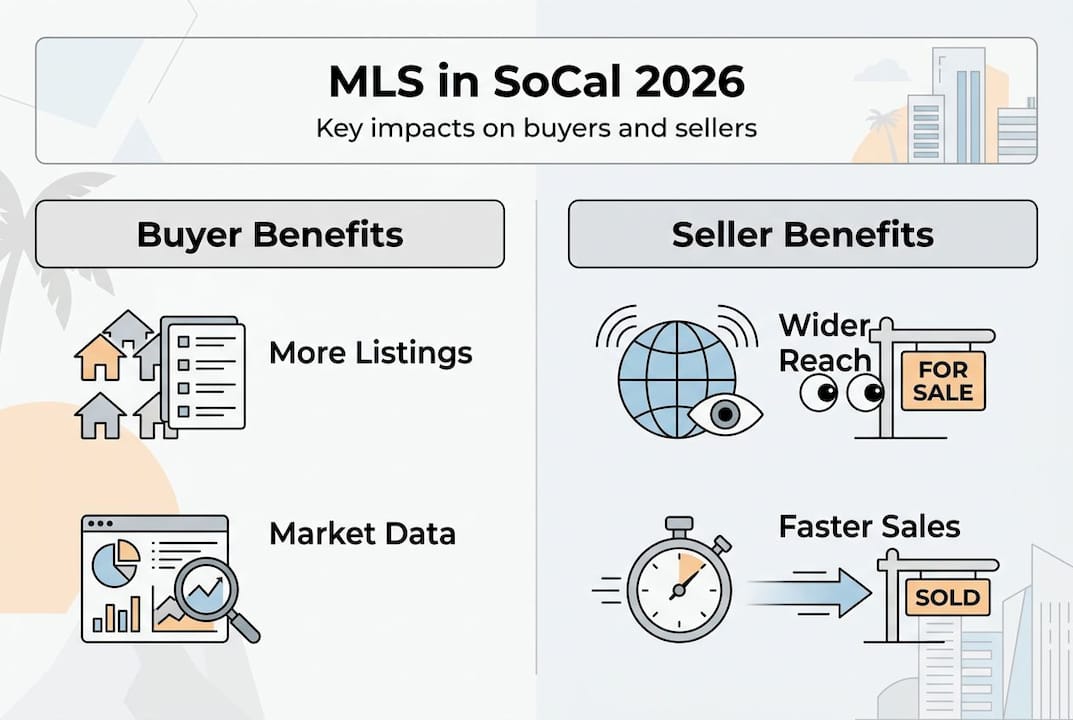 MLS in SoCal 2026
Key impacts on buyers and sellers

Buyer Benefits

More Listings

Market Data

Seller Benefits

Wider Reach

FOR SALE

Faster Sales

SOLD